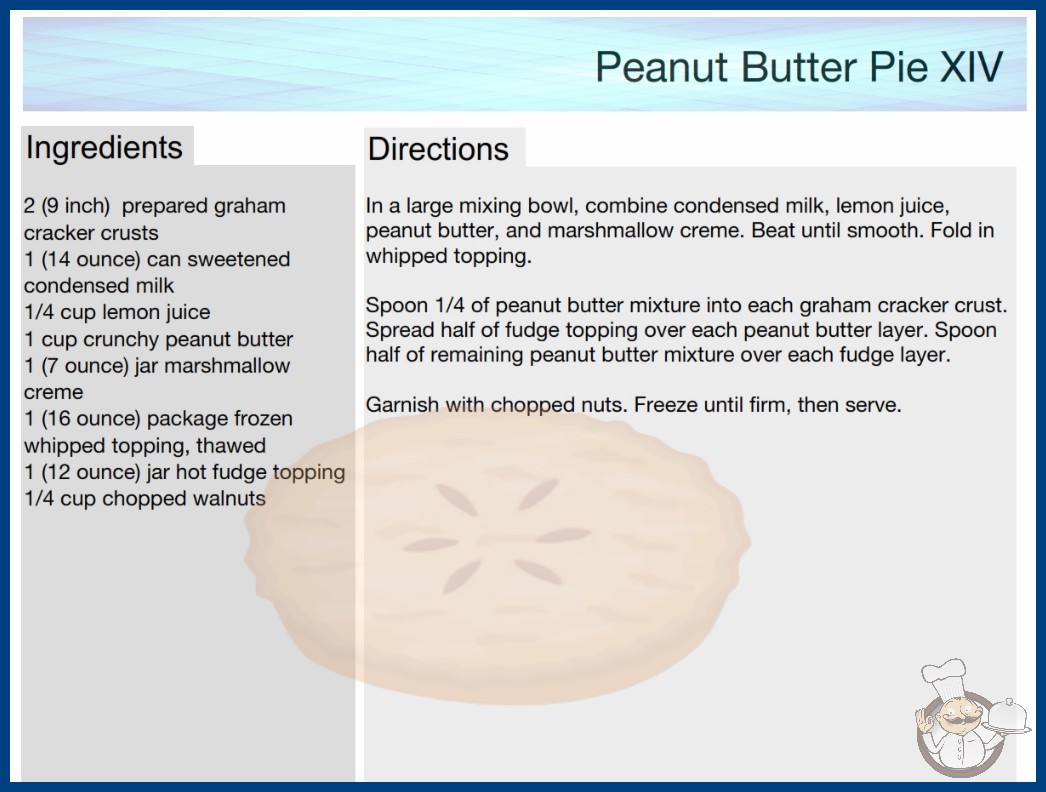 Peanut Butter Pie XIV

Ingredients

2 (9 inch) prepared graham cracker crusts
1 (14 ounce) can sweetened condensed milk
1/4 cup lemon juice
1 cup crunchy peanut butter
1 (7 ounce) jar marshmallow creme
1 (16 ounce) package frozen whipped topping, thawed
1 (12 ounce) jar hot fudge topping
1/4 cup chopped walnuts

Directions

In a large mixing bowl, combine condensed milk, lemon juice, peanut butter, and marshmallow creme. Beat until smooth. Fold in whipped topping.

Spoon 1/4 of peanut butter mixture into each graham cracker crust. Spread half of fudge topping over each peanut butter layer. Spoon half of remaining peanut butter mixture over each fudge layer.

Garnish with chopped nuts. Freeze until firm, then serve.